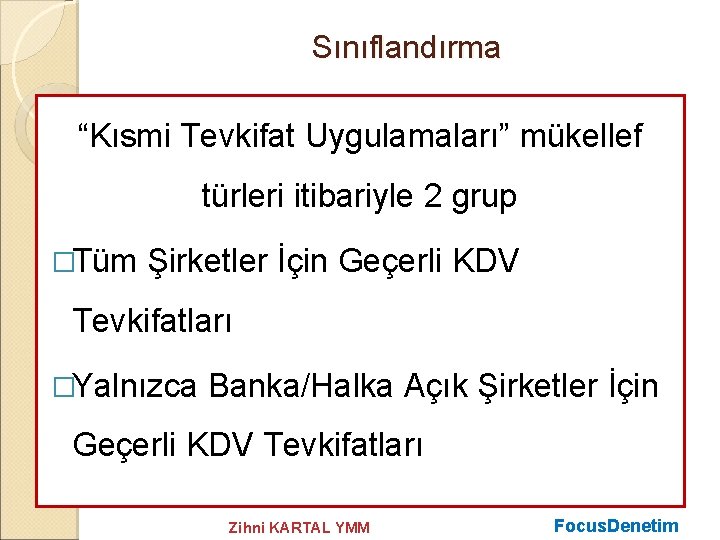 Sınıflandırma

“Kısmi Tevkifat Uygulamaları” mükellef türleri itibariyle 2 grup

□Tüm Şirketler İçin Geçerli KDV Tevkifatları

□Yalnızca Banka/Halka Açık Şirketler İçin Geçerli KDV Tevkifatları

Zihni KARTAL YMM

FocusDenetim